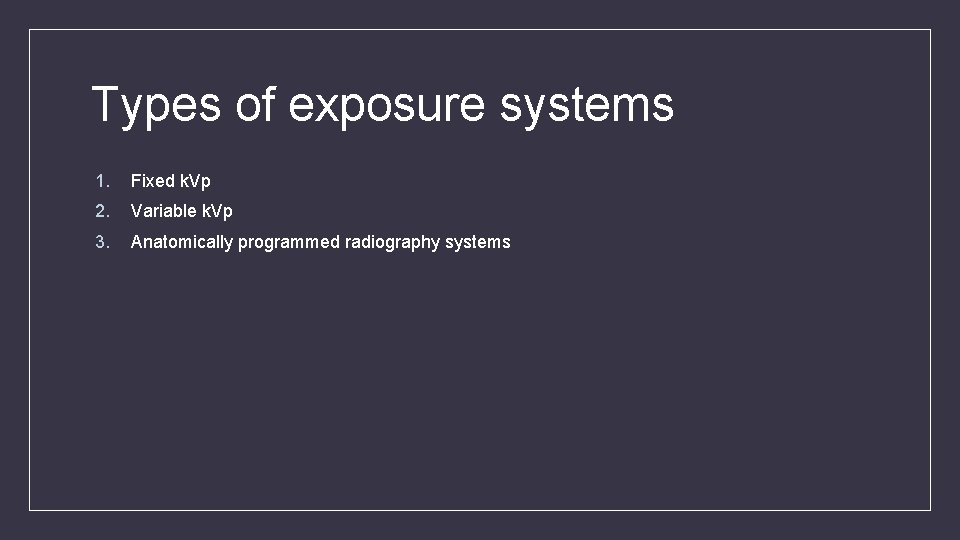 Types of exposure systems

1. Fixed kVp
2. Variable kVp
3. Anatomically programmed radiography systems